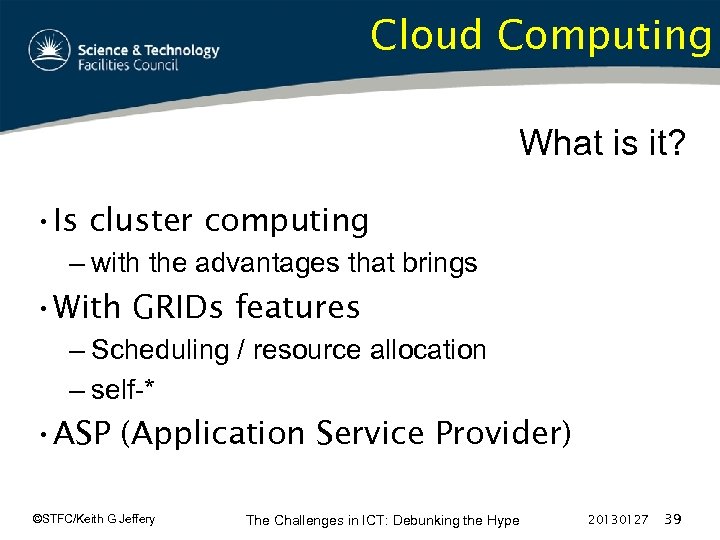 Science & Technology Facilities Council

Cloud Computing

What is it?

• Is cluster computing
– with the advantages that brings
• With GRIDs features
– Scheduling / resource allocation
– self-*
• ASP (Application Service Provider)

©STFC/Keith G Jeffery The Challenges in ICT: Debunking the Hype 20130127 39